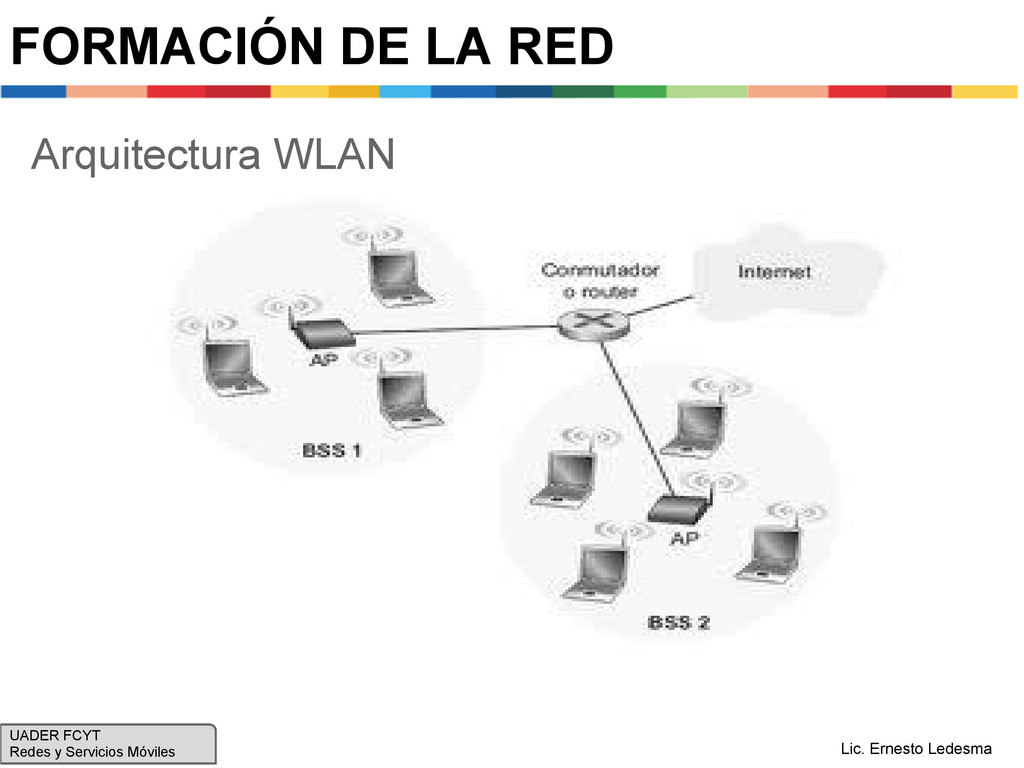 FORMACIÓN DE LA RED

Arquitectura WLAN

Conmutador o router

Internet

AP

BSS 1

AP

BSS 2

UADER FCYT
Redes y Servicios Móviles

Lic. Ernesto Ledesma